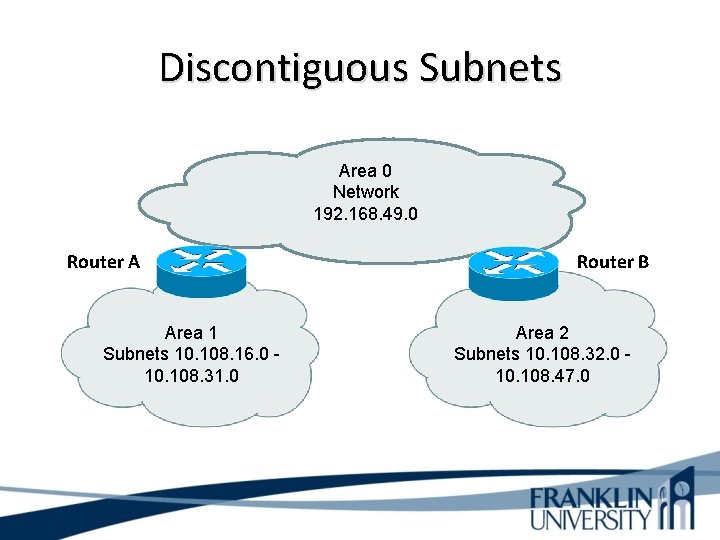 Discontiguous Subnets

Area 0
Network
192.168.49.0

Router A

Router B

Area 1
Subnets 10.108.16.0 - 10.108.31.0

Area 2
Subnets 10.108.32.0 - 10.108.47.0

FRANKLIN
UNIVERSITY